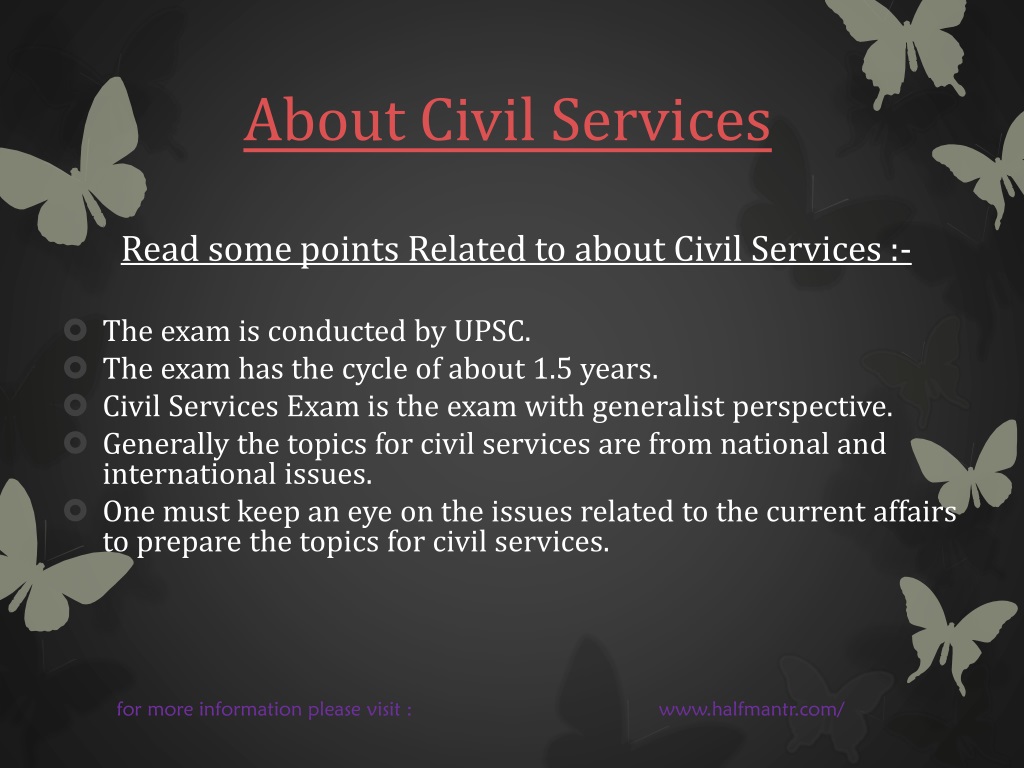 About Civil Services

Read some points Related to about Civil Services :-

The exam is conducted by UPSC.
The exam has the cycle of about 1.5 years.
Civil Services Exam is the exam with generalist perspective.
Generally the topics for civil services are from national and international issues.
One must keep an eye on the issues related to the current affairs to prepare the topics for civil services.

for more information please visit :

www.halfmantr.com/